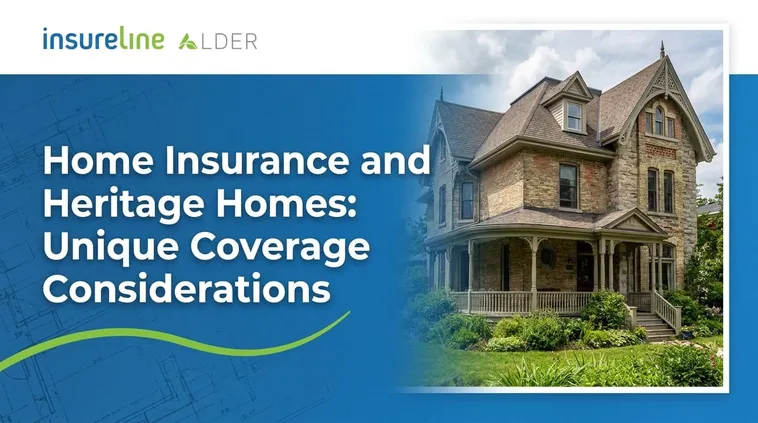 insureline ALDER

Home Insurance and Heritage Homes: Unique Coverage Considerations